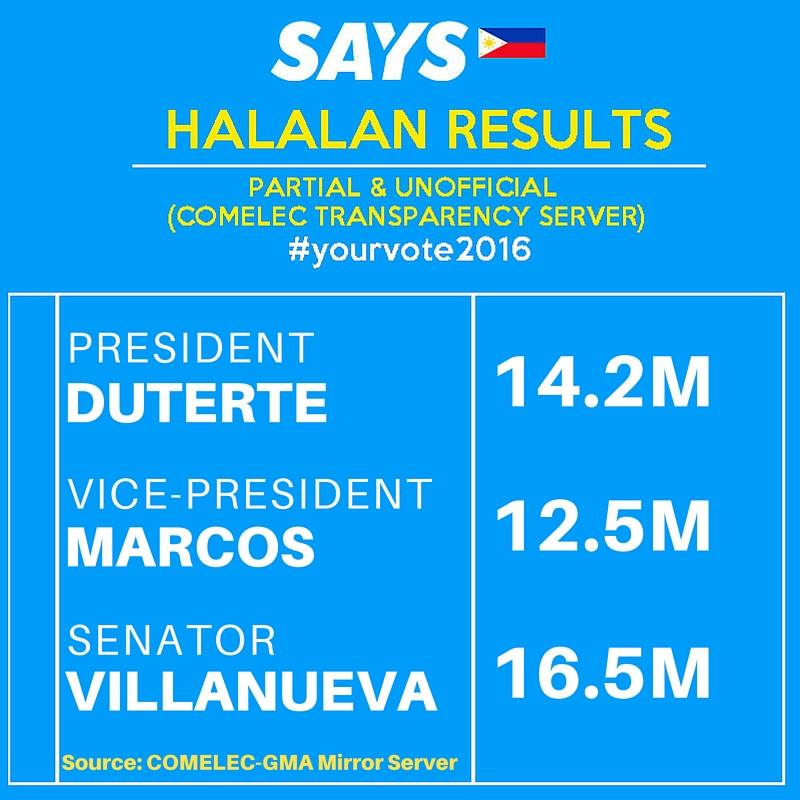 SAYS

HALALAN RESULTS

PARTIAL & UNOFFICIAL
(COMELEC TRANSPARENCY SERVER)
#yourvote2016

| | |
|---|---|
| PRESIDENT DUTERTE | 14.2M |
| VICE-PRESIDENT MARCOS | 12.5M |
| SENATOR VILLANUEVA | 16.5M |

Source: COMELEC-GMA Mirror Server